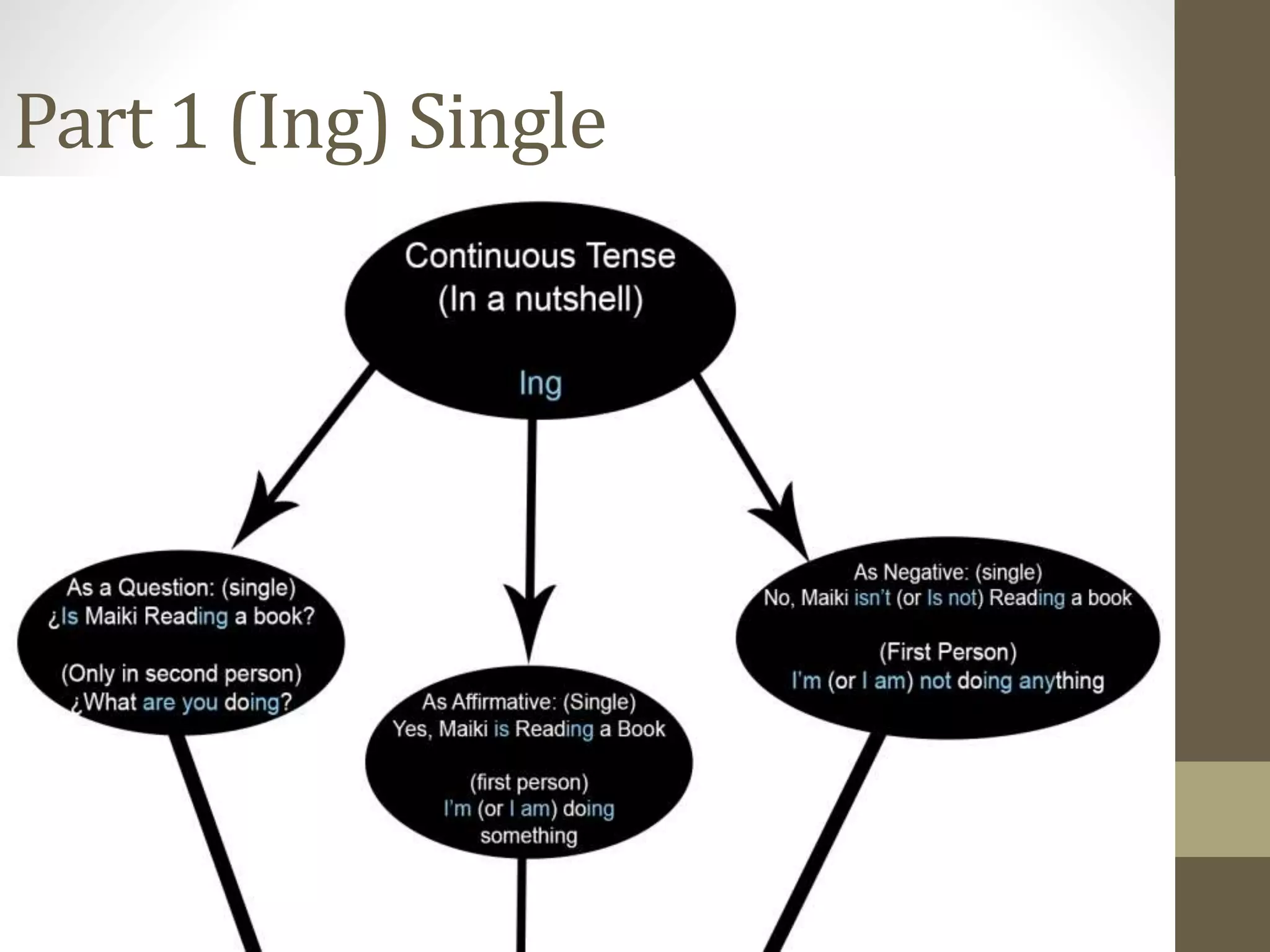 Part 1 (Ing) Single

Continuous Tense
(In a nutshell)

Ing

As a Question: (single)
¿Is Maiki Reading a book?

(Only in second person)
¿What are you doing?

As Affirmative: (Single)
Yes, Maiki is Reading a Book

(first person)
I'm (or I am) doing something

As Negative: (single)
No, Maiki isn't (or Is not) Reading a book

(First Person)
I'm (or I am) not doing anything